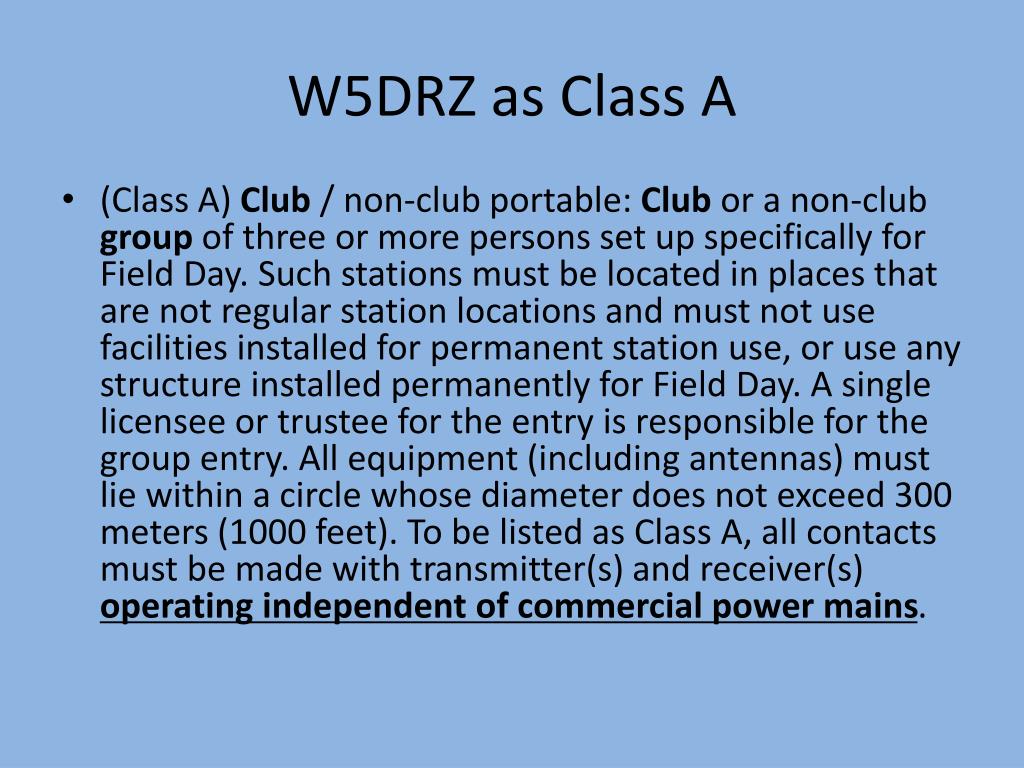 W5DRZ as Class A

• (Class A) Club / non-club portable: Club or a non-club group of three or more persons set up specifically for Field Day. Such stations must be located in places that are not regular station locations and must not use facilities installed for permanent station use, or use any structure installed permanently for Field Day. A single licensee or trustee for the entry is responsible for the group entry. All equipment (including antennas) must lie within a circle whose diameter does not exceed 300 meters (1000 feet). To be listed as Class A, all contacts must be made with transmitter(s) and receiver(s) operating independent of commercial power mains.